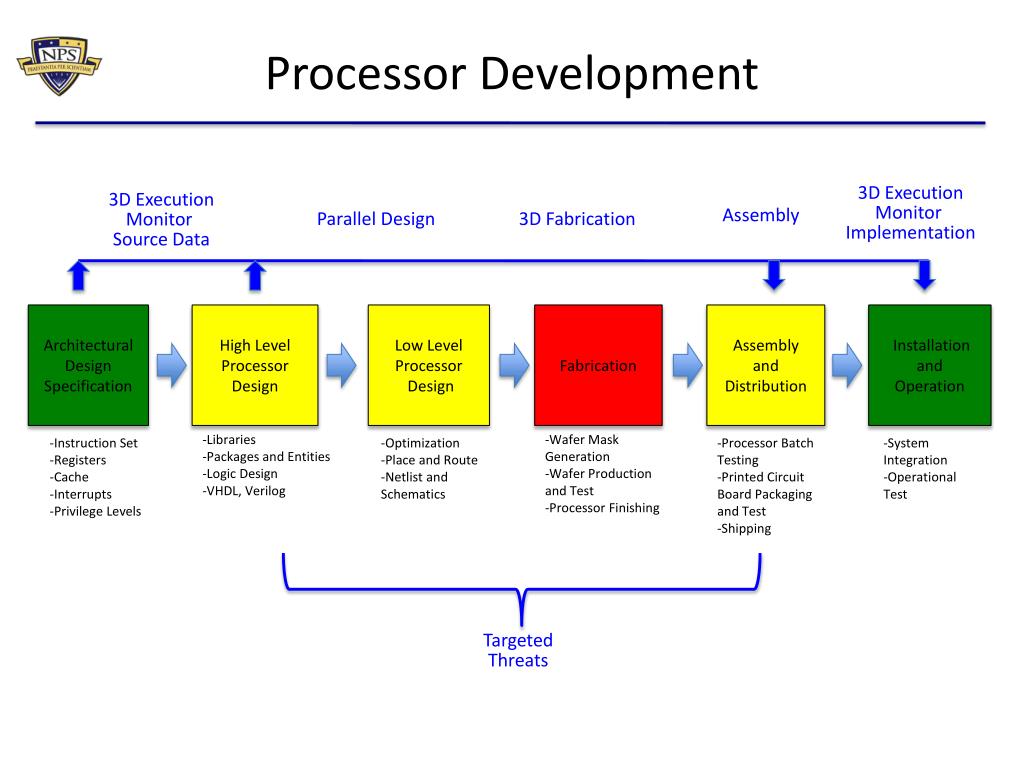 NPS
PRAESTANTIA PER SCIENTIAM

Processor Development

3D Execution Monitor Source Data

Parallel Design

3D Fabrication

Assembly

3D Execution Monitor Implementation

Architectural Design Specification

High Level Processor Design

Low Level Processor Design

Fabrication

Assembly and Distribution

Installation and Operation

-Instruction Set
-Registers
-Cache
-Interrupts
-Privilege Levels

-Libraries
-Packages and Entities
-Logic Design
-VHDL, Verilog

-Optimization
-Place and Route
-Netlist and Schematics

-Wafer Mask Generation
-Wafer Production and Test
-Processor Finishing

-Processor Batch Testing
-Printed Circuit Board Packaging and Test
-Shipping

-System Integration
-Operational Test

Targeted Threats